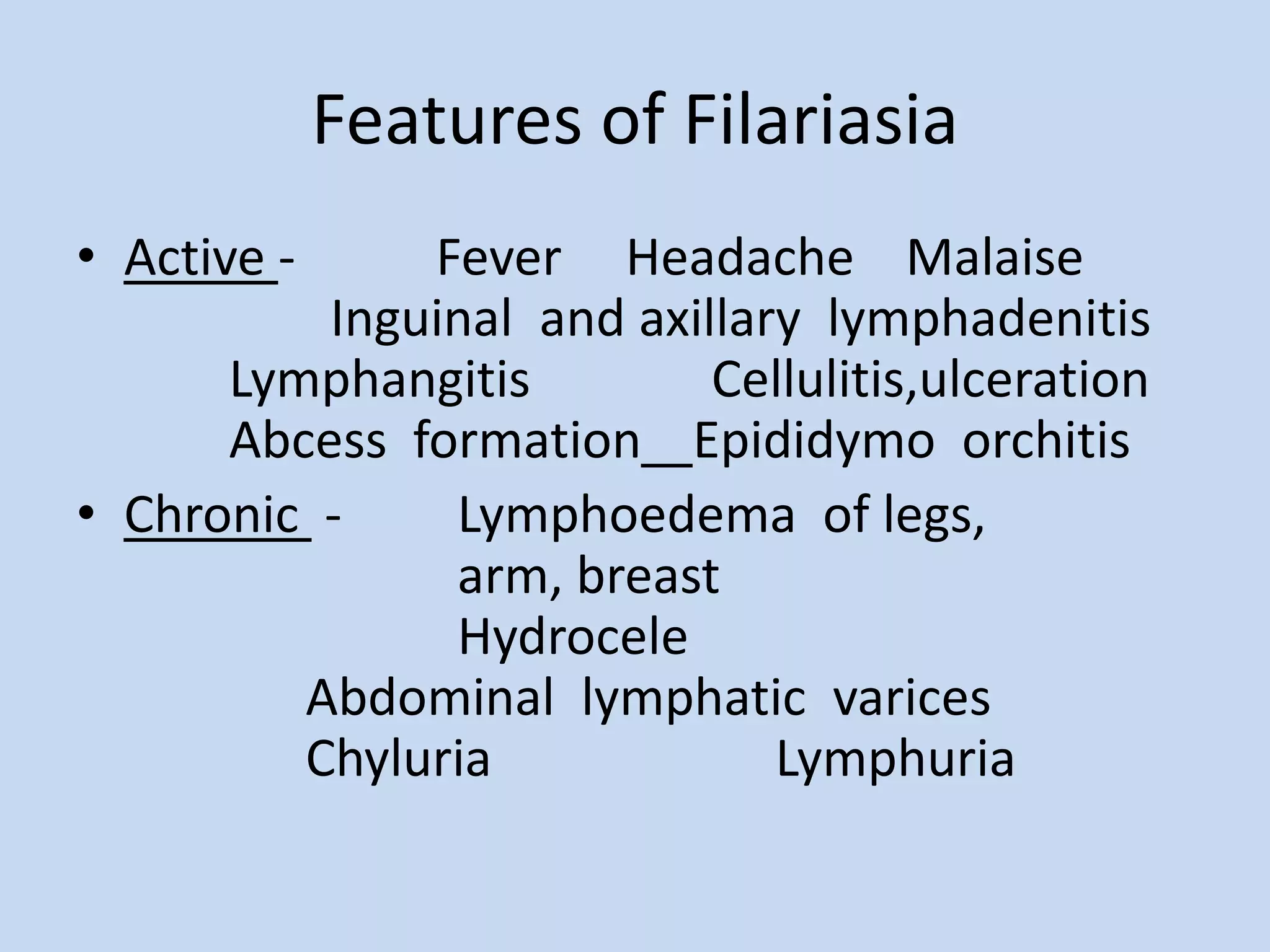 Features of Filariasia

• Active - Fever Headache Malaise Inguinal and axillary lymphadenitis Lymphangitis Cellulitis,ulceration Abcess formation__Epididymo orchitis

• Chronic - Lymphoedema of legs, arm, breast Hydrocele Abdominal lymphatic varices Chyluria Lymphuria